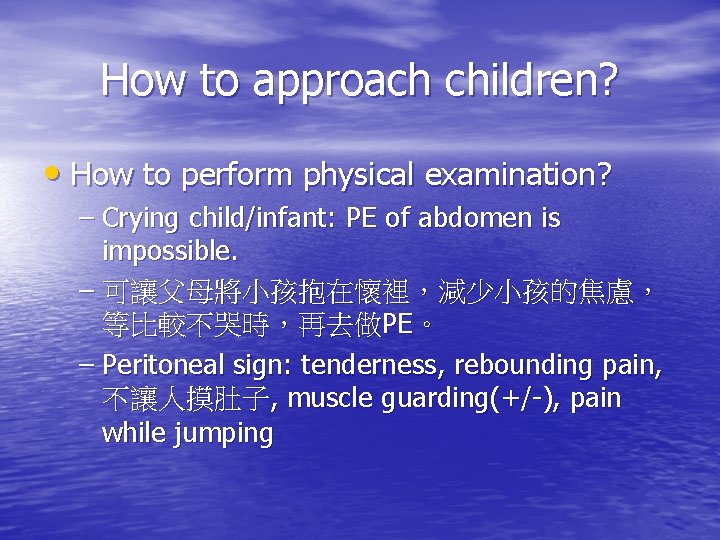 How to approach children?

• How to perform physical examination?

– Crying child/infant: PE of abdomen is impossible.

– 可讓父母將小孩抱在懷裡，減少小孩的焦慮，等比較不哭時，再去做PE。

– Peritoneal sign: tenderness, rebounding pain, 不讓人摸肚子, muscle guarding(+/-), pain while jumping